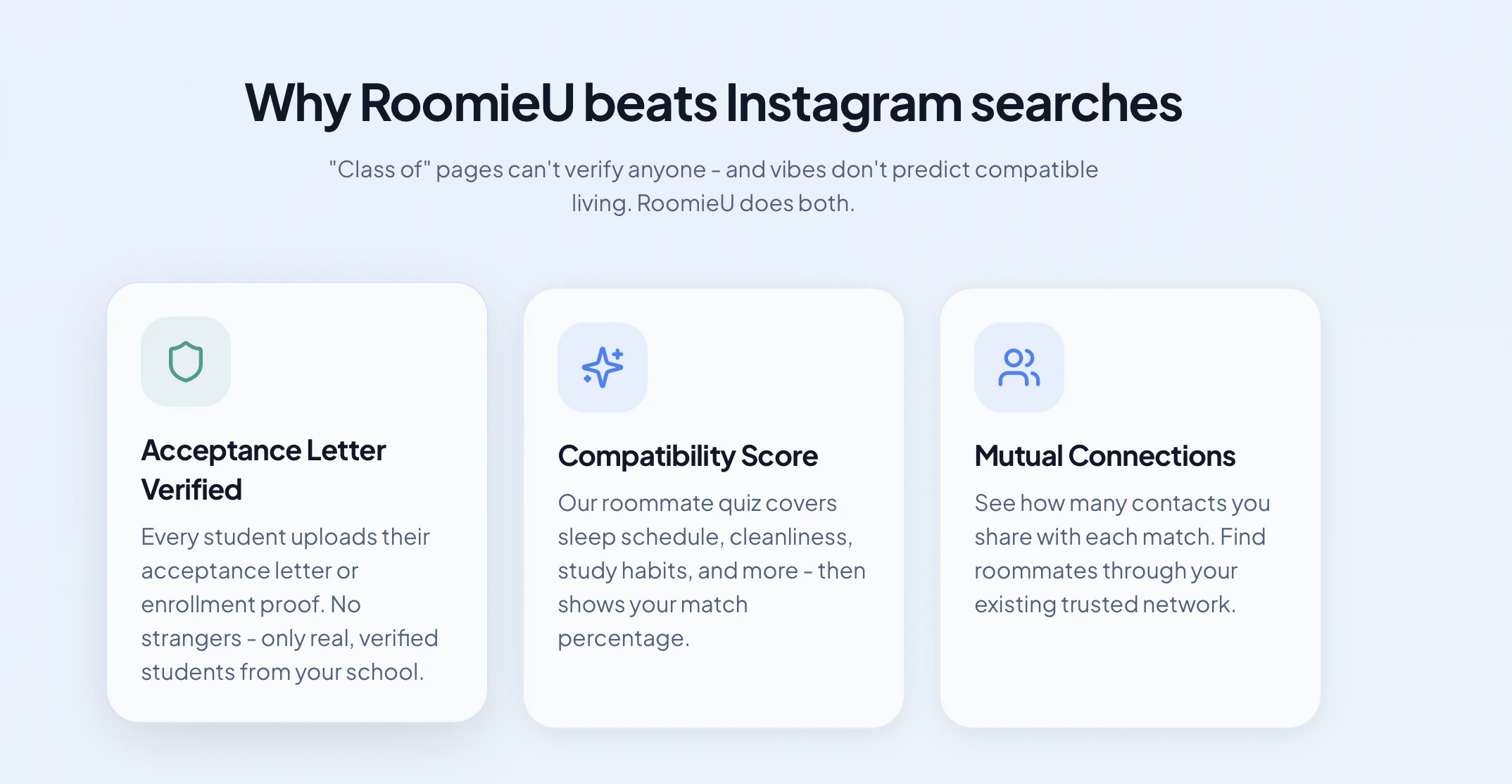 Why RoomieU beats Instagram searches

"Class of" pages can't verify anyone - and vibes don't predict compatible living. RoomieU does both.

Acceptance Letter Verified

Every student uploads their acceptance letter or enrollment proof. No strangers - only real, verified students from your school.

Compatibility Score

Our roommate quiz covers sleep schedule, cleanliness, study habits, and more - then shows your match percentage.

Mutual Connections

See how many contacts you share with each match. Find roommates through your existing trusted network.